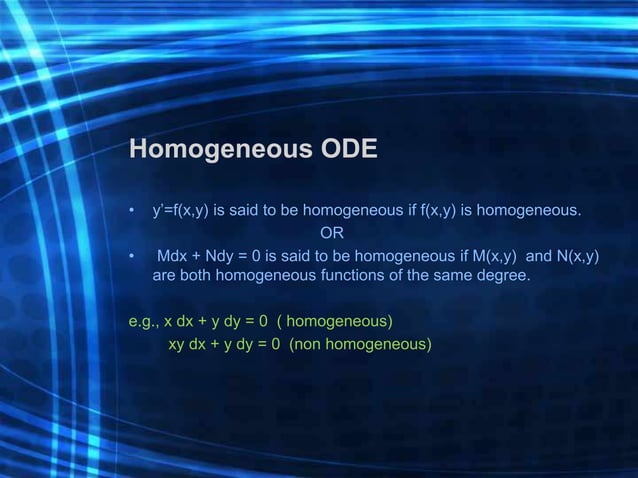 Homogeneous ODE

• y'=f(x,y) is said to be homogeneous if f(x,y) is homogeneous.

OR

• Mdx + Ndy = 0 is said to be homogeneous if M(x,y) and N(x,y) are both homogeneous functions of the same degree.

e.g., x dx + y dy = 0 ( homogeneous)
xy dx + y dy = 0 (non homogeneous)